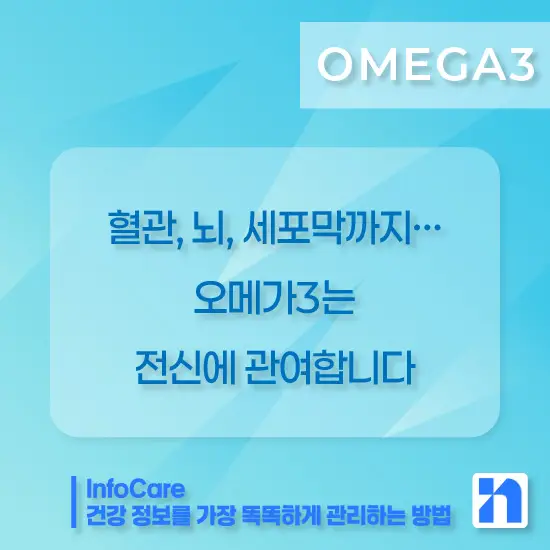 OMEGA3

혈관, 뇌, 세포막까지…
오메가3는
전신에 관여합니다

InfoCare
건강 정보를 가장 똑똑하게 관리하는 방법

h